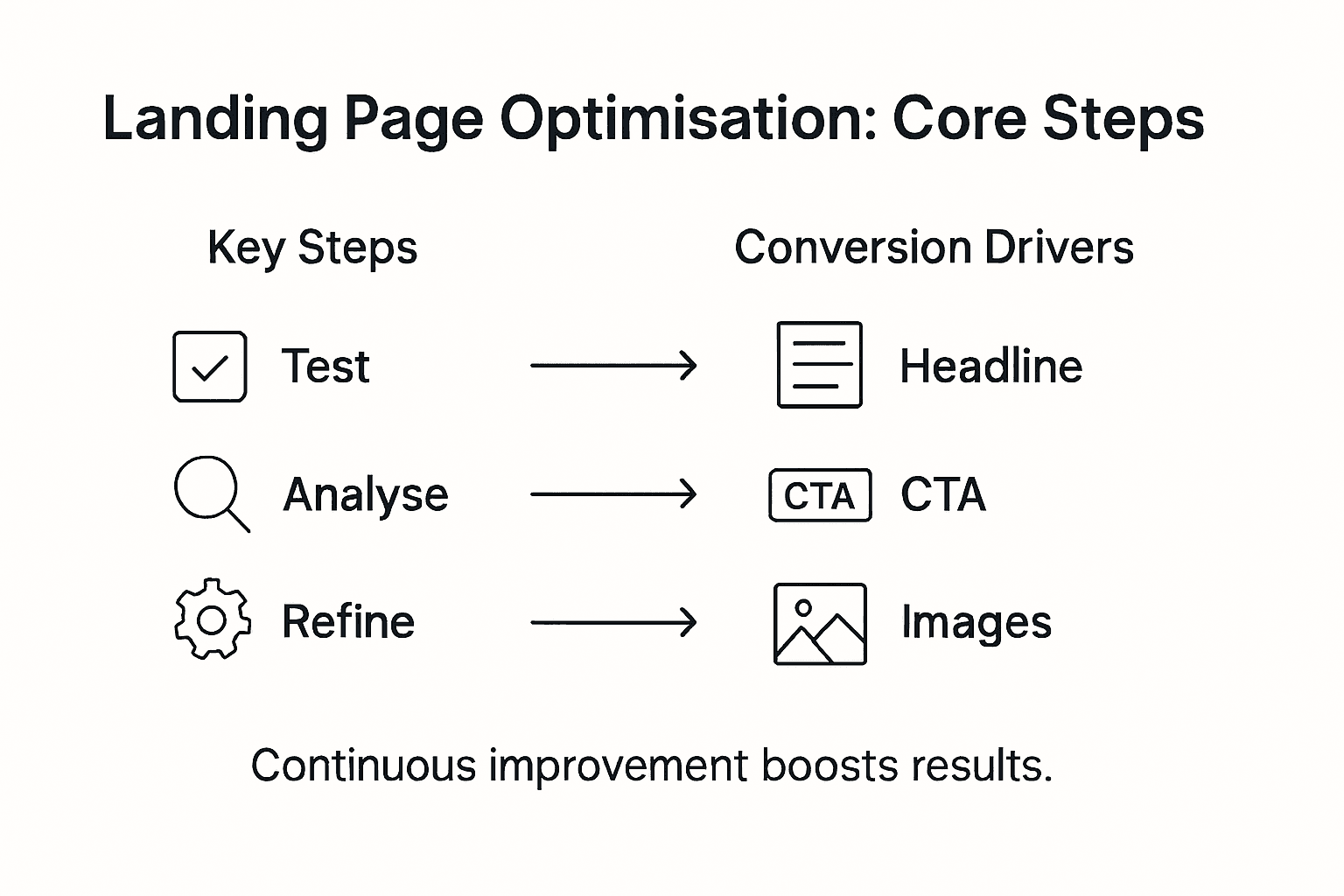 Landing Page Optimisation: Core Steps

Key Steps

Test

Analyse

Refine

Conversion Drivers

Headline

CTA CTA

Images

Continuous improvement boosts results.